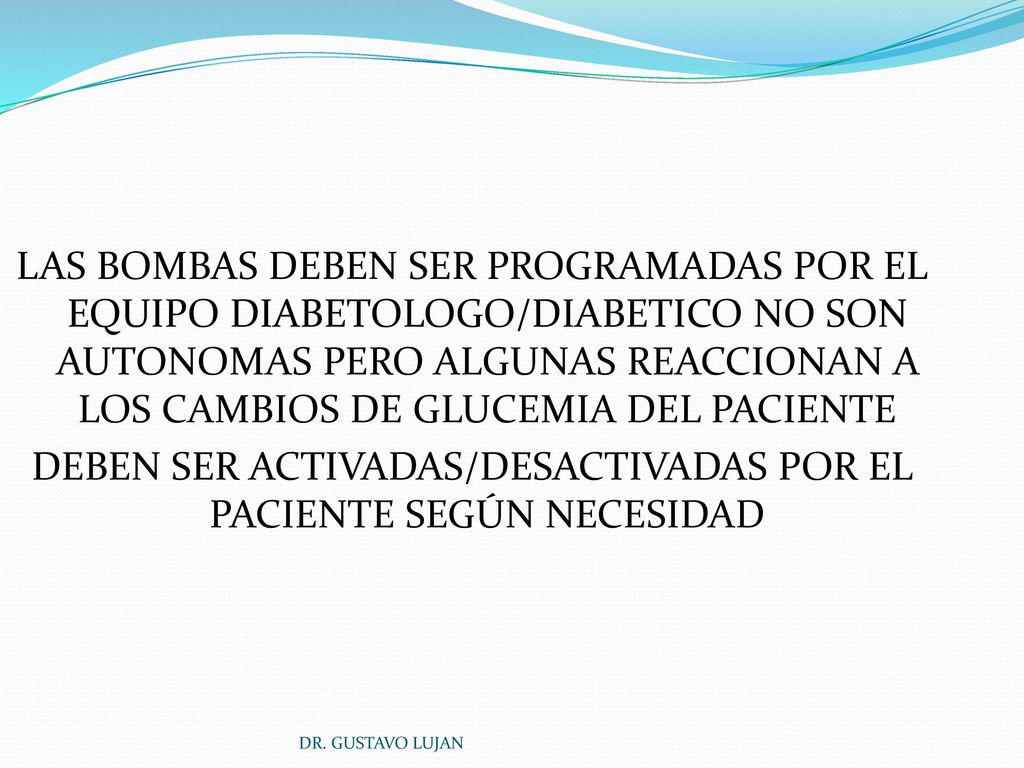 LAS BOMBAS DEBEN SER PROGRAMADAS POR EL EQUIPO DIABETOLOGO/DIABETICO NO SON AUTONOMAS PERO ALGUNAS REACCIONAN A LOS CAMBIOS DE GLUCEMIA DEL PACIENTE

DEBEN SER ACTIVADAS/DESACTIVADAS POR EL PACIENTE SEGÚN NECESIDAD

DR. GUSTAVO LUJAN